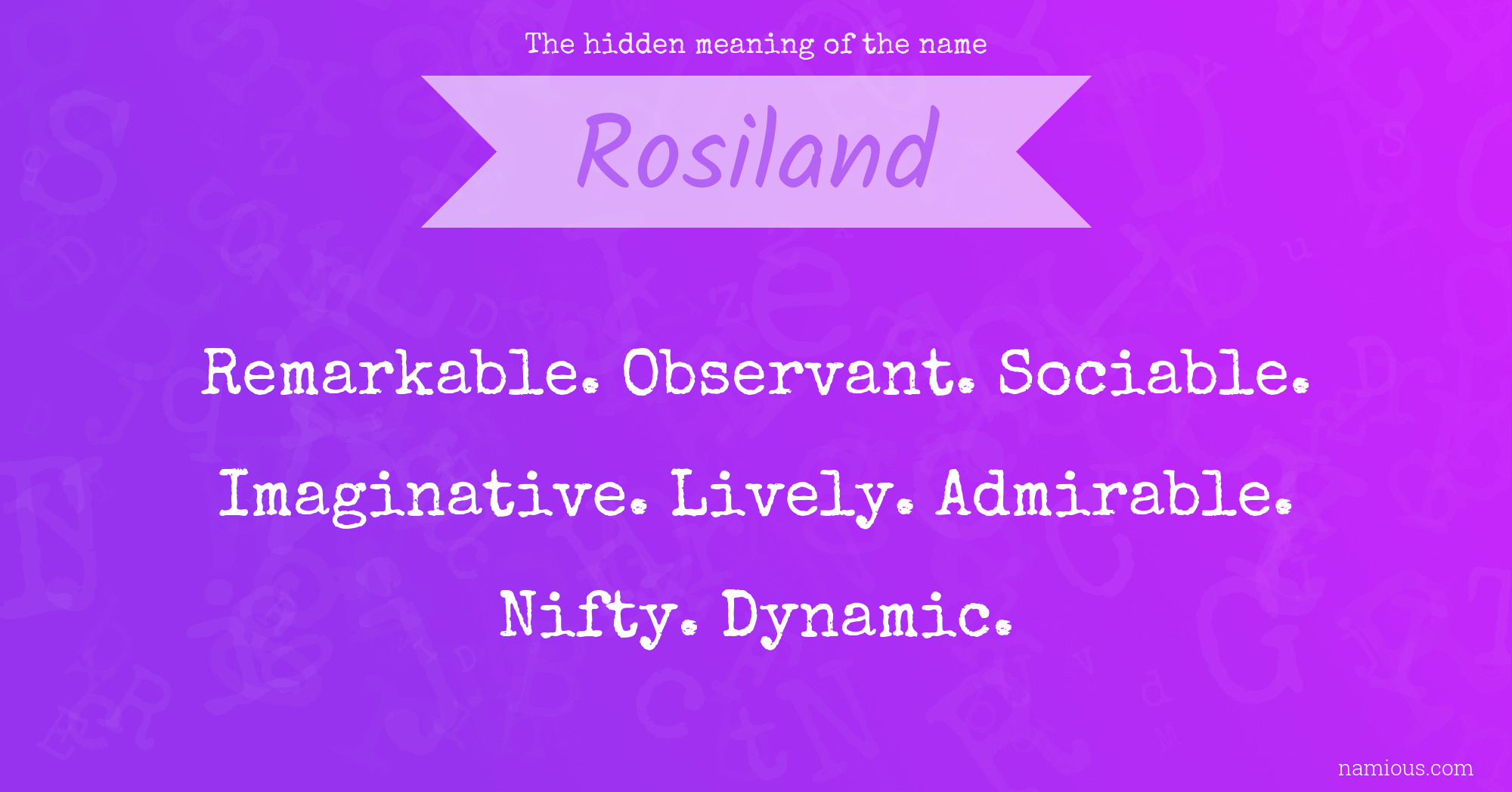 The hidden meaning of the name

Rosiland

Remarkable. Observant. Sociable. Imaginative. Lively. Admirable. Nifty. Dynamic.

namious.com